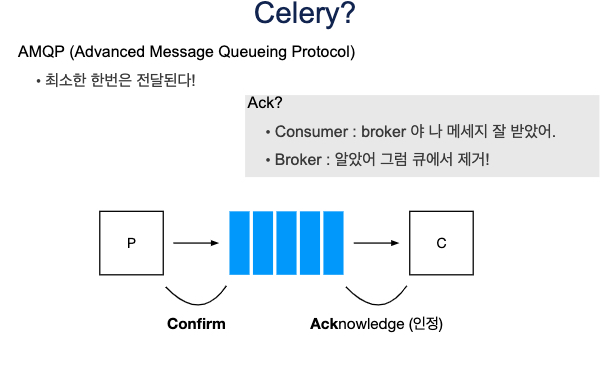 Celery?

AMQP (Advanced Message Queueing Protocol)

• 최소한 한번은 전달된다!

Ack?

• Consumer : broker 야 나 메세지 잘 받았어.

• Broker : 알았어 그럼 큐에서 제거!

P

C

Confirm

Acknowledge (인정)